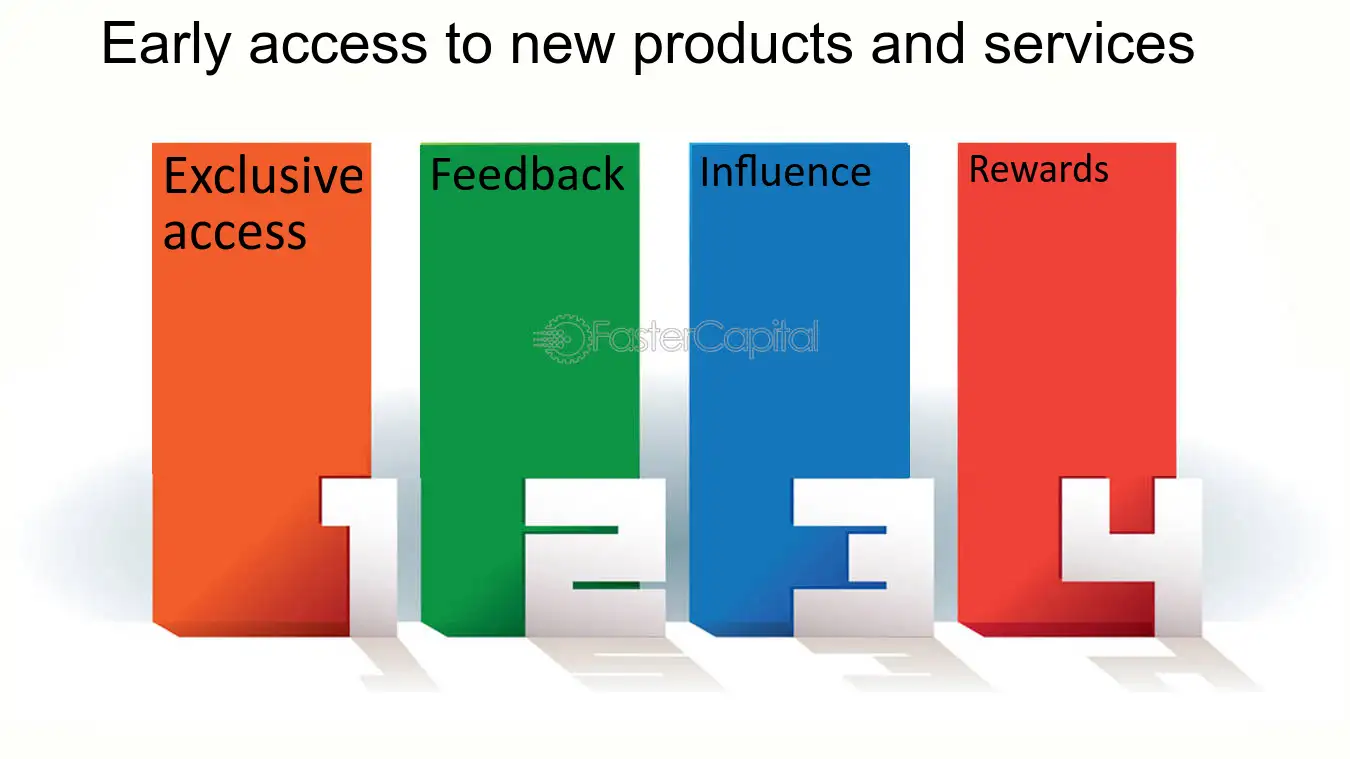 Early access to new products and services

Exclusive access

Feedback

Influence

Rewards

FasterCapital

1

2

3

4